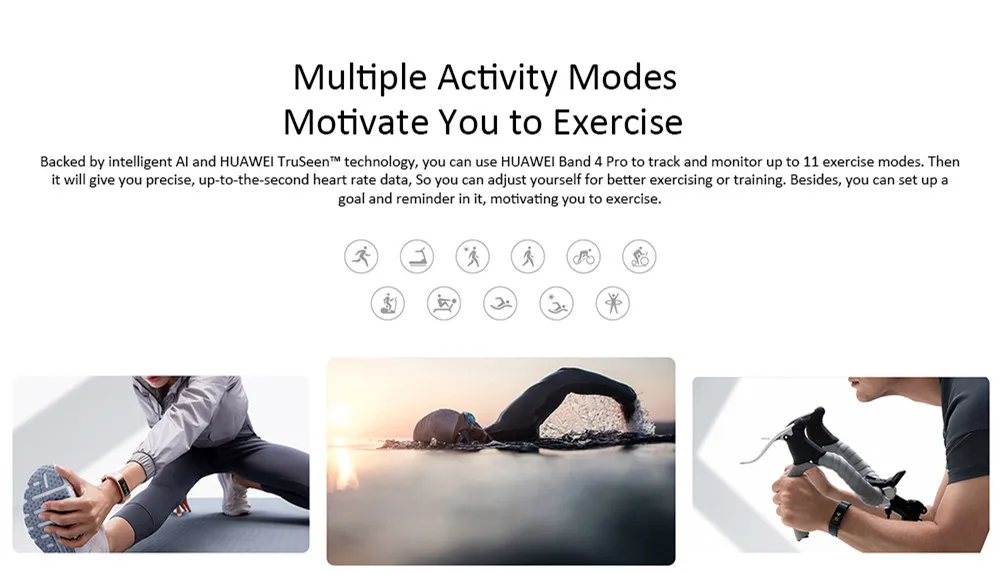 Multiple Activity Modes
Motivate You to Exercise

Backed by intelligent AI and HUAWEI TruSeen™ technology, you can use HUAWEI Band 4 Pro to track and monitor up to 11 exercise modes. Then it will give you precise, up-to-the-second heart rate data, So you can adjust yourself for better exercising or training. Besides, you can set up a goal and reminder in it, motivating you to exercise.